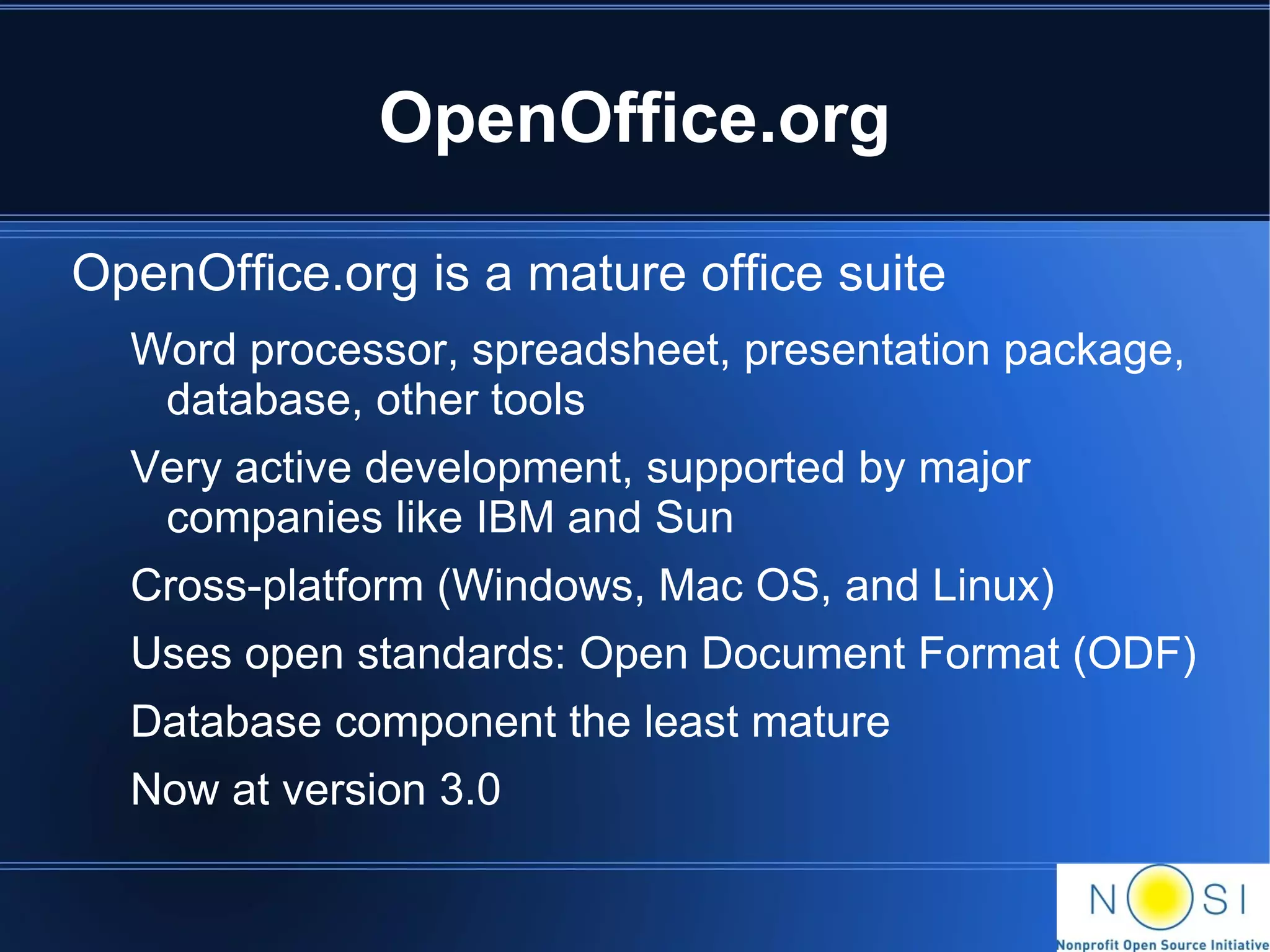 OpenOffice.org

OpenOffice.org is a mature office suite

Word processor, spreadsheet, presentation package, database, other tools

Very active development, supported by major companies like IBM and Sun

Cross-platform (Windows, Mac OS, and Linux)

Uses open standards: Open Document Format (ODF)

Database component the least mature

Now at version 3.0

NOSI
Nonprofit Open Source Initiative